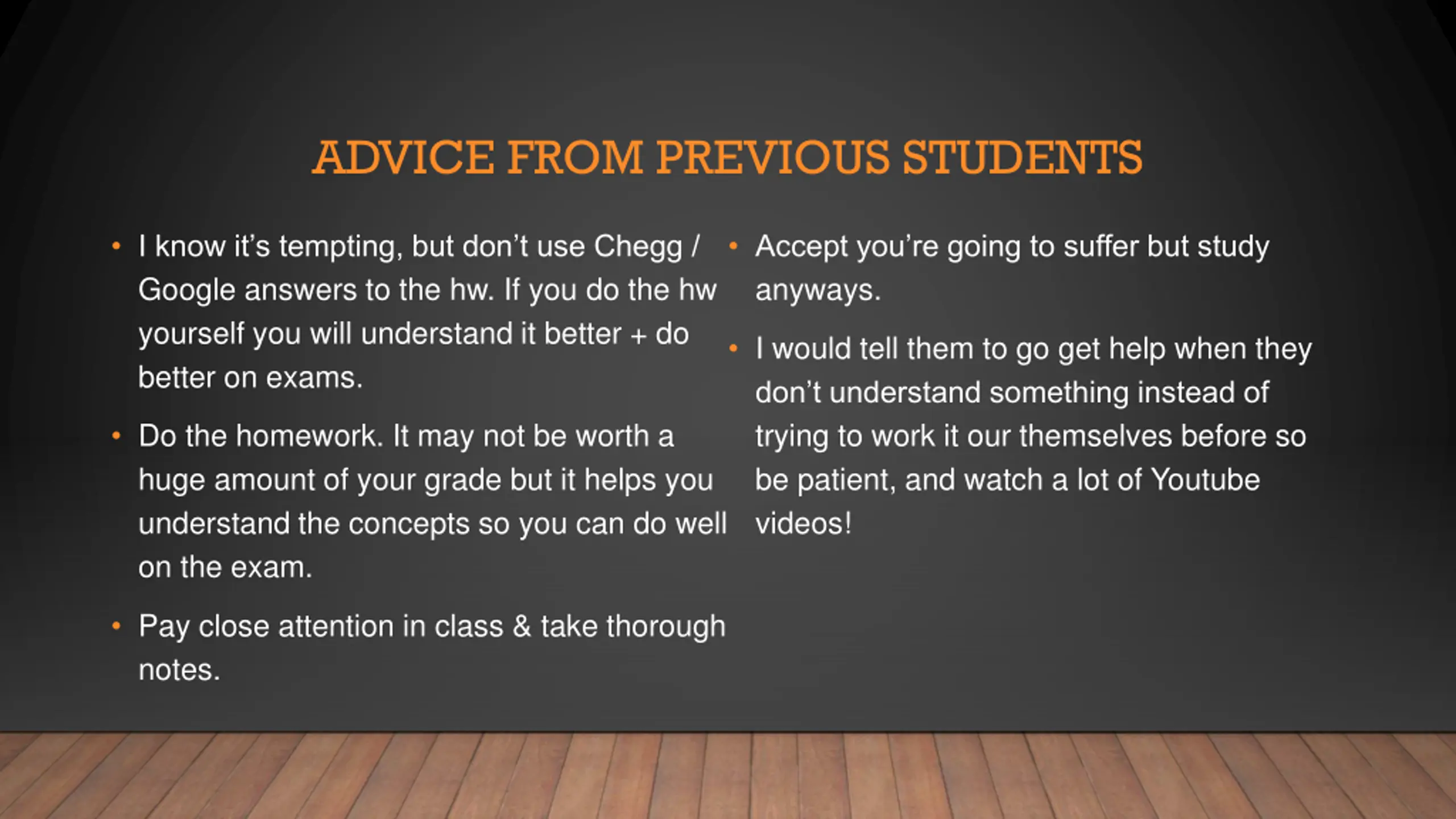 ADVICE FROM PREVIOUS STUDENTS

• I know it's tempting, but don't use Chegg / Google answers to the hw. If you do the hw yourself you will understand it better + do better on exams.

• Do the homework. It may not be worth a huge amount of your grade but it helps you understand the concepts so you can do well on the exam.

• Pay close attention in class & take thorough notes.

• Accept you're going to suffer but study anyways.

• I would tell them to go get help when they don't understand something instead of trying to work it our themselves before so be patient, and watch a lot of Youtube videos!